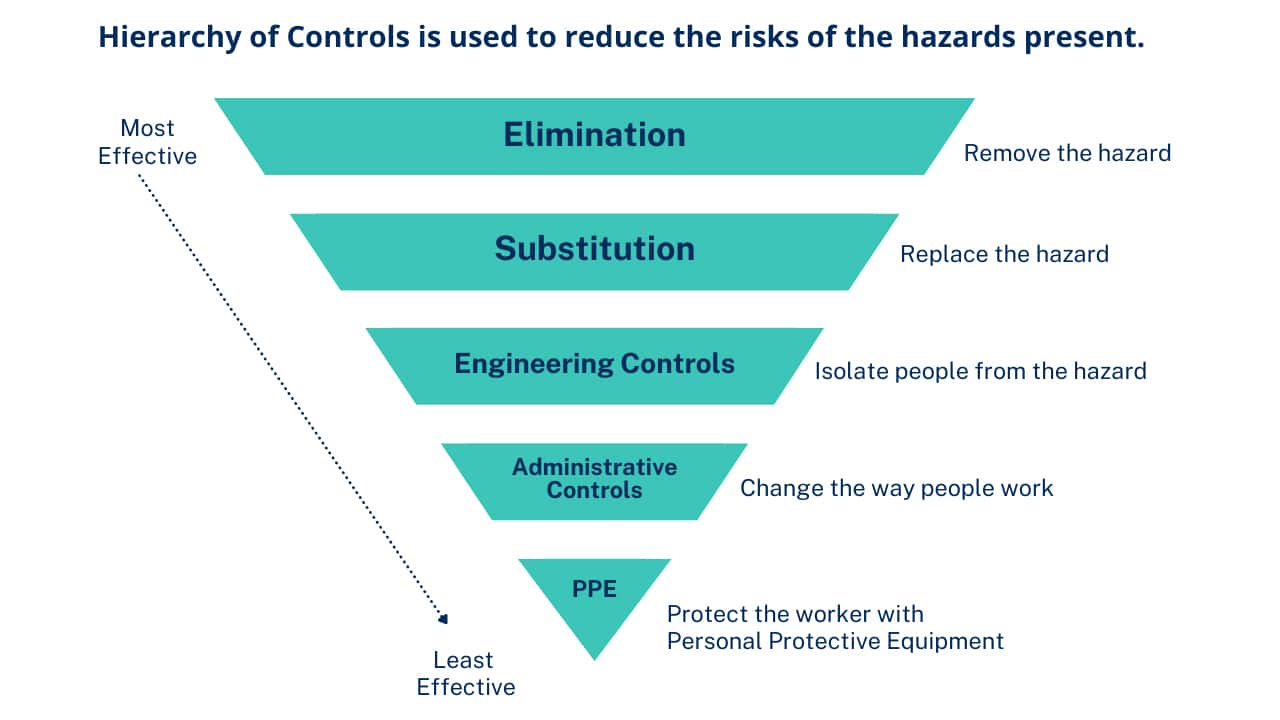 Hierarchy of Controls is used to reduce the risks of the hazards present.

Most Effective

Elimination

Remove the hazard

Substitution

Replace the hazard

Engineering Controls

Isolate people from the hazard

Administrative Controls

Change the way people work

PPE

Protect the worker with Personal Protective Equipment

Least Effective